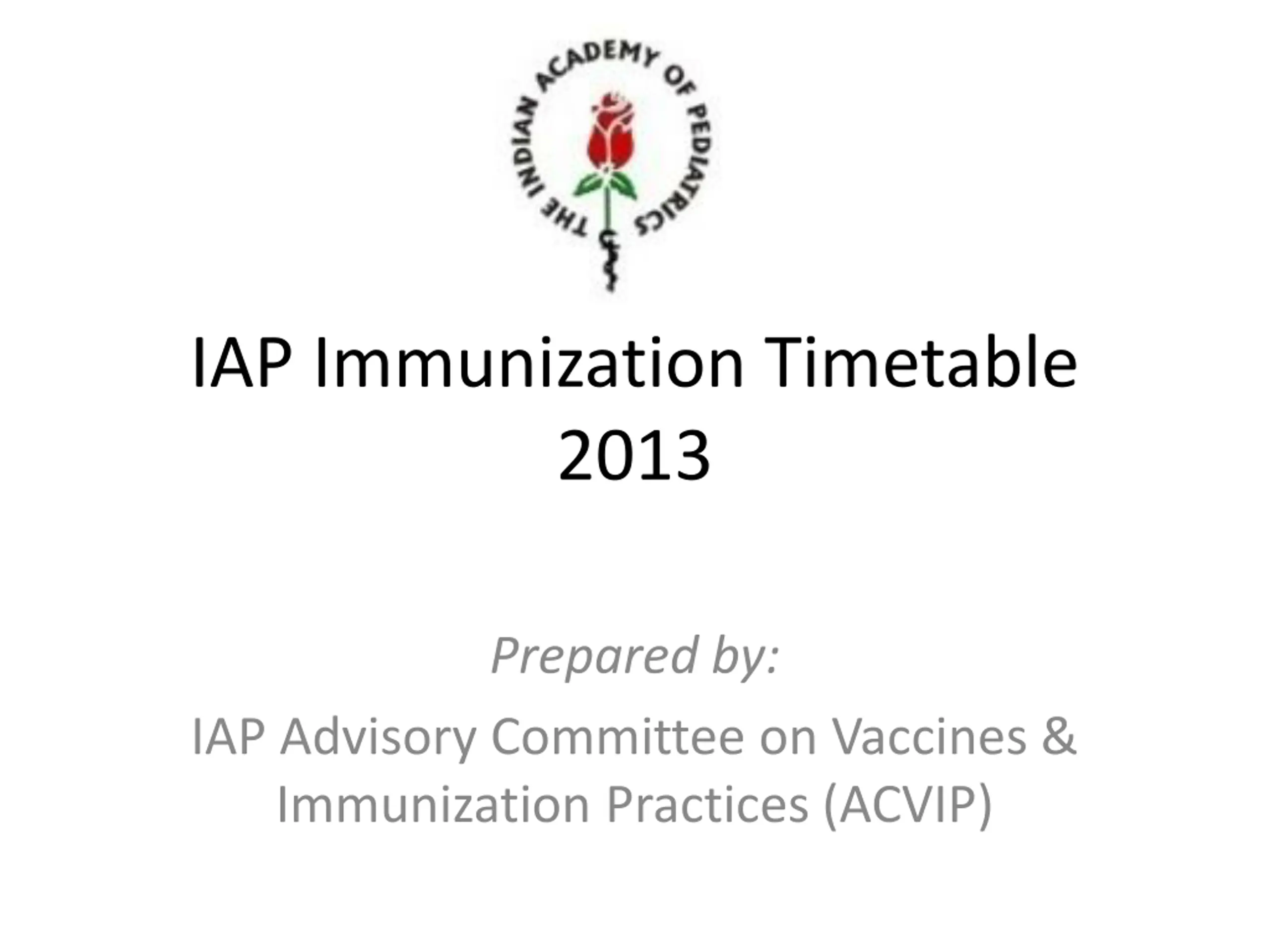 THE INDIAN ACADEMY OF PEDIATRICS

IAP Immunization Timetable 2013

Prepared by:

IAP Advisory Committee on Vaccines & Immunization Practices (ACVIP)